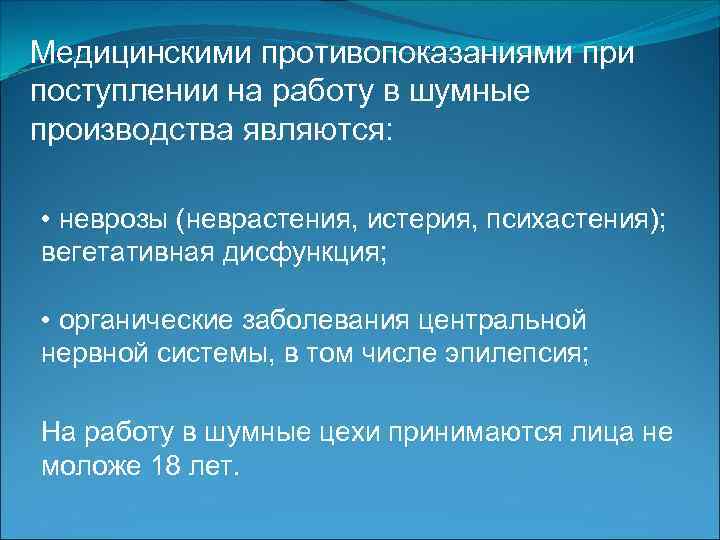 Медицинскими противопоказаниями при поступлении на работу в шумные производства являются:

• неврозы (неврастения, истерия, психастения); вегетативная дисфункция;

• органические заболевания центральной нервной системы, в том числе эпилепсия;

На работу в шумные цехи принимаются лица не моложе 18 лет.